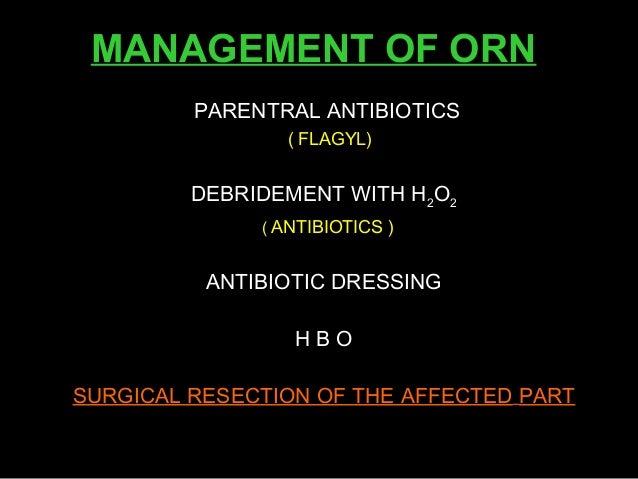 MANAGEMENT OF ORN

PARENTRAL ANTIBIOTICS

( FLAGYL)

DEBRIDEMENT WITH $H_2O_2$

( ANTIBIOTICS )

ANTIBIOTIC DRESSING

H B O

SURGICAL RESECTION OF THE AFFECTED PART